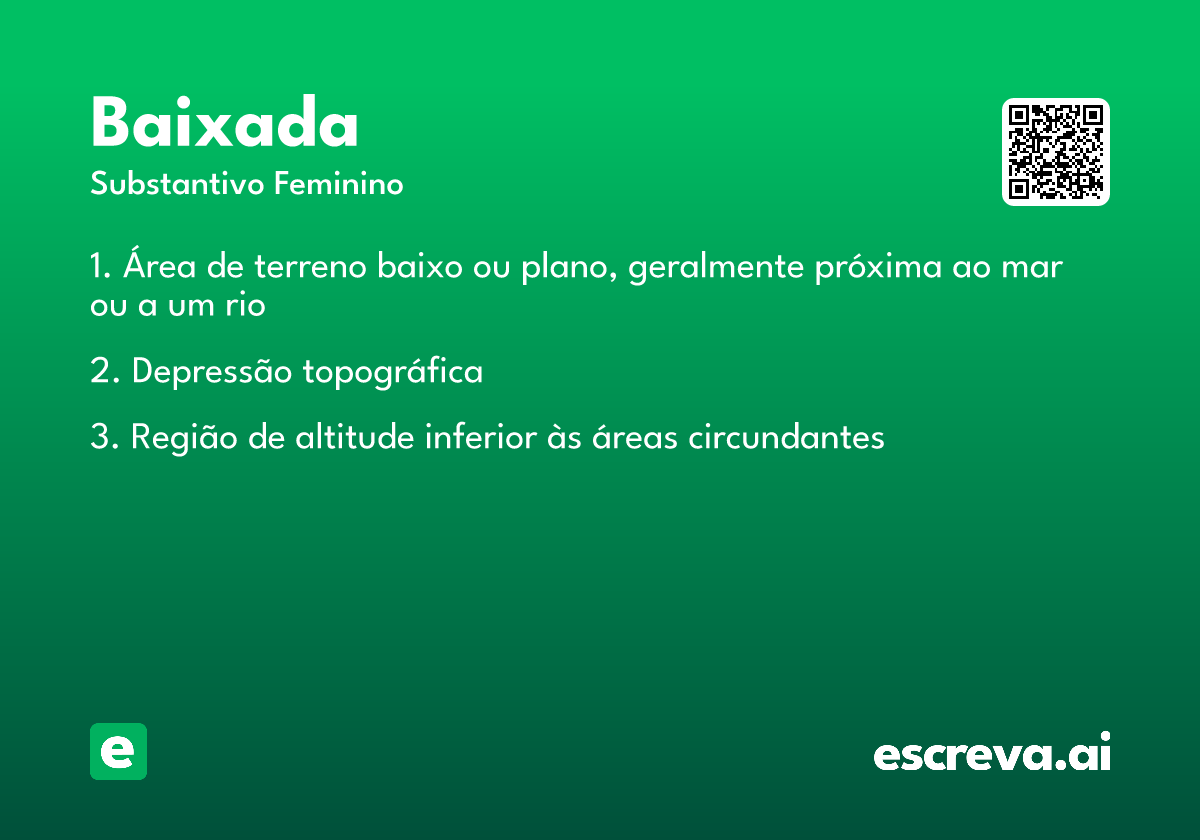 Baixada

Substantivo Feminino

1. Área de terreno baixo ou plano, geralmente próxima ao mar ou a um rio

2. Depressão topográfica

3. Região de altitude inferior às áreas circundantes

e

escreva.ai